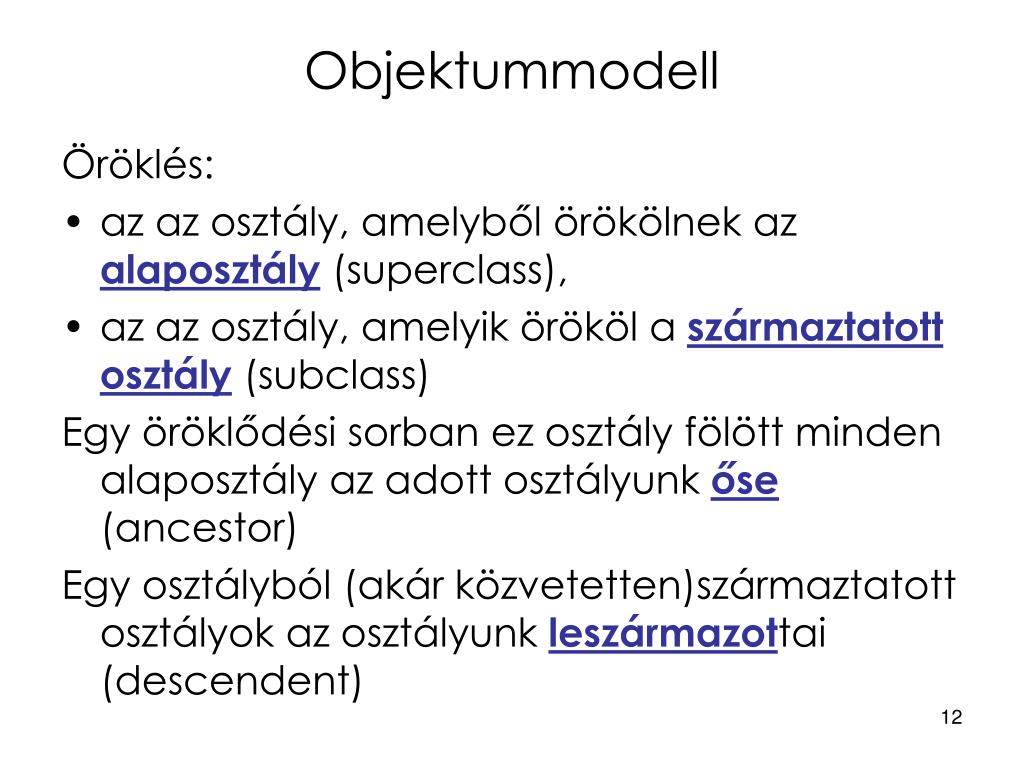 Objektummodell

Öröklés:

• az az osztály, amelyből örökölnek az alaposztály (superclass),
• az az osztály, amelyik örököl a származtatott osztály (subclass)

Egy öröklődési sorban ez osztály fölött minden alaposztály az adott osztályunk őse (ancestor)

Egy osztályból (akár közvetetten)származtatott osztályok az osztályunk leszármazottai (descendent)

12